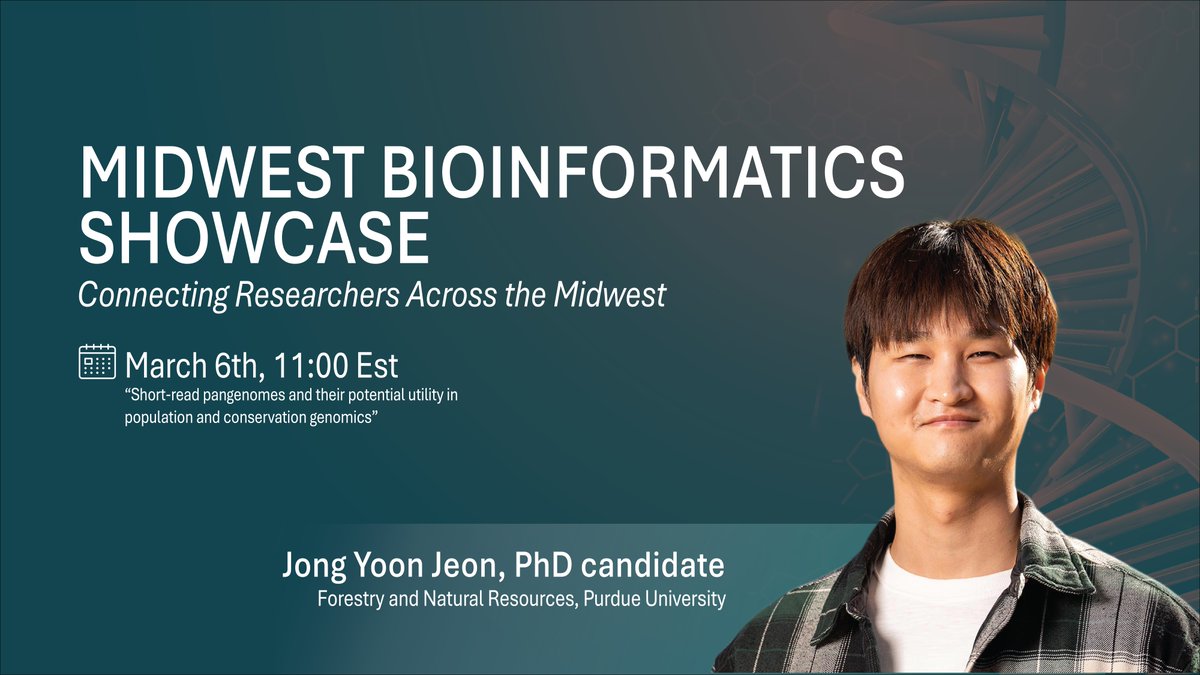 MIDWEST BIOINFORMATICS SHOWCASE
Connecting Researchers Across the Midwest

March 6th, 11:00 Est
“Short-read pangenomes and their potential utility in population and conservation genomics”

Jong Yoon Jeon, PhD candidate
Forestry and Natural Resources, Purdue University